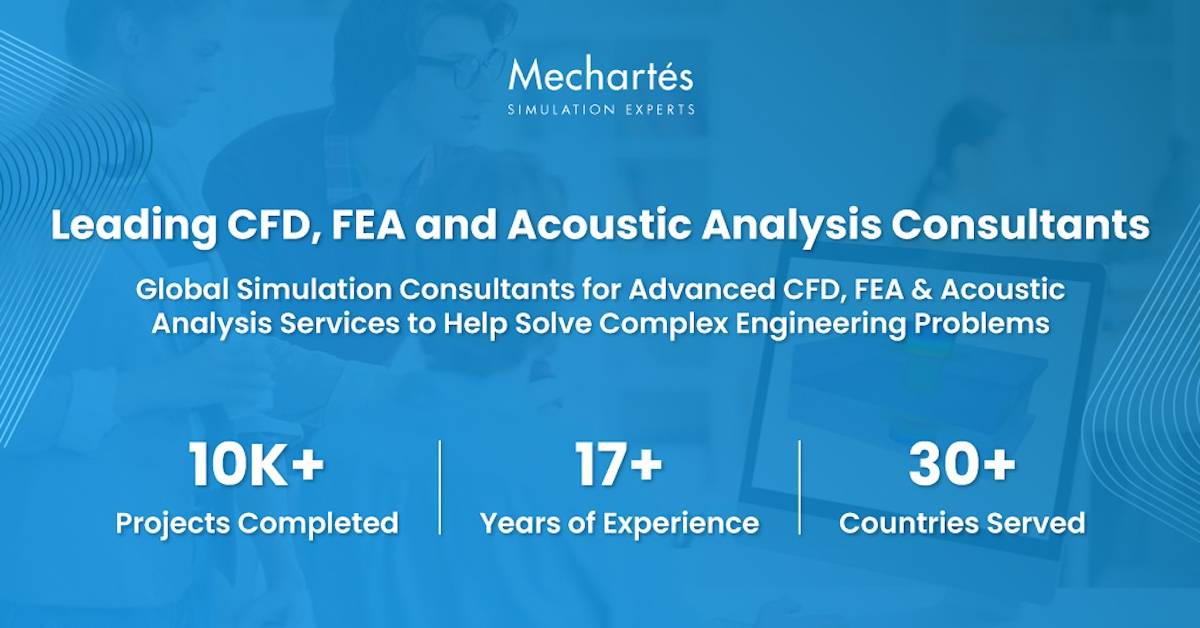 Mechartés
SIMULATION EXPERTS

Leading CFD, FEA and Acoustic Analysis Consultants

Global Simulation Consultants for Advanced CFD, FEA & Acoustic Analysis Services to Help Solve Complex Engineering Problems

10K+
Projects Completed

17+
Years of Experience

30+
Countries Served